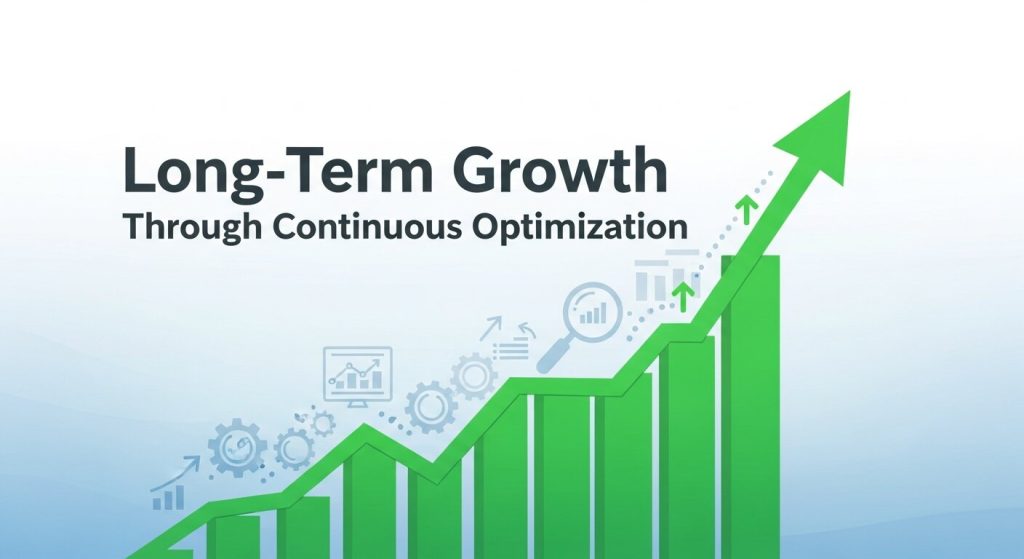 Long-Term Growth
Through Continuous Optimization